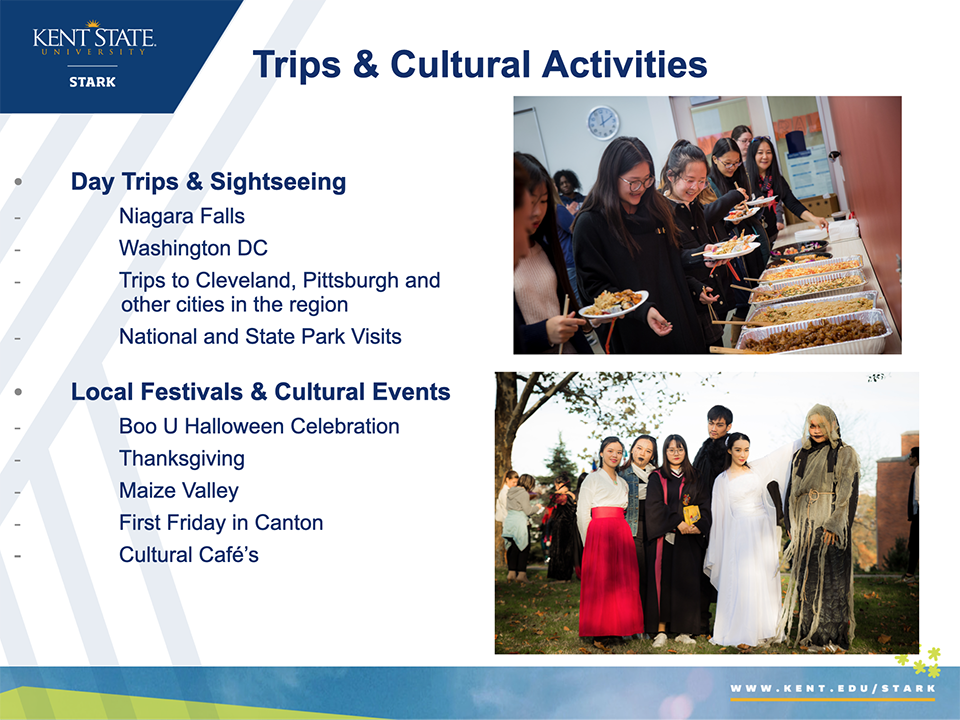 KENT STATE
UNIVERSITY
STARK

Trips & Cultural Activities

• Day Trips & Sightseeing
- Niagara Falls
- Washington DC
- Trips to Cleveland, Pittsburgh and other cities in the region
- National and State Park Visits

• Local Festivals & Cultural Events
- Boo U Halloween Celebration
- Thanksgiving
- Maize Valley
- First Friday in Canton
- Cultural Café's

WWW.KENT.EDU/STARK